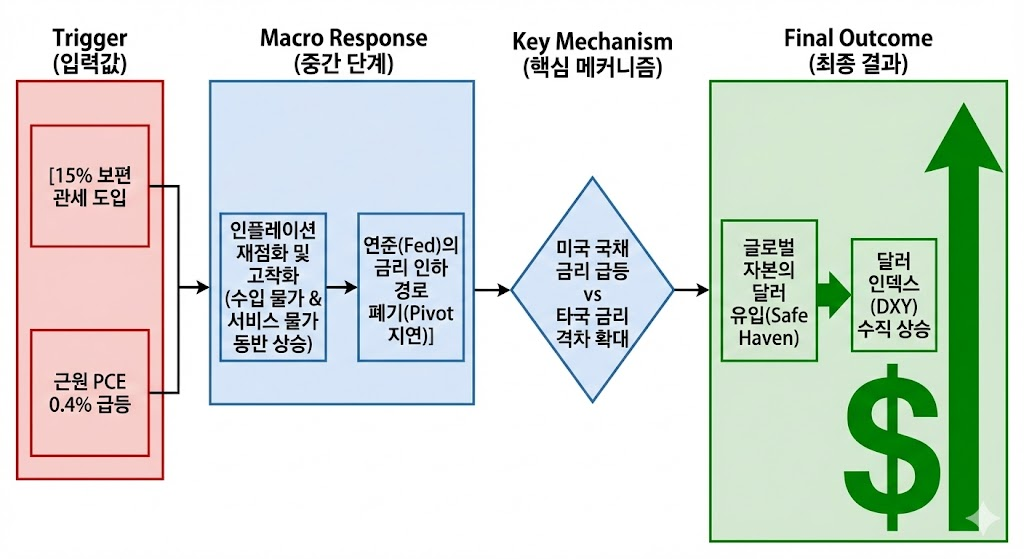 Trigger
(입력값)

[15% 보편 관세 도입

근원 PCE 0.4% 급등

Macro Response
(중간 단계)

인플레이션 재점화 및 고착화 (수입 물가 & 서비스 물가 동반 상승)

연준(Fed)의 금리 인하 경로 폐기(Pivot 지연)]

Key Mechanism
(핵심 메커니즘)

미국 국채 금리 급등 vs 타국 금리 격차 확대

Final Outcome
(최종 결과)

글로벌 자본의 달러 유입(Safe Haven)

달러 인덱스 (DXY) 수직 상승

$